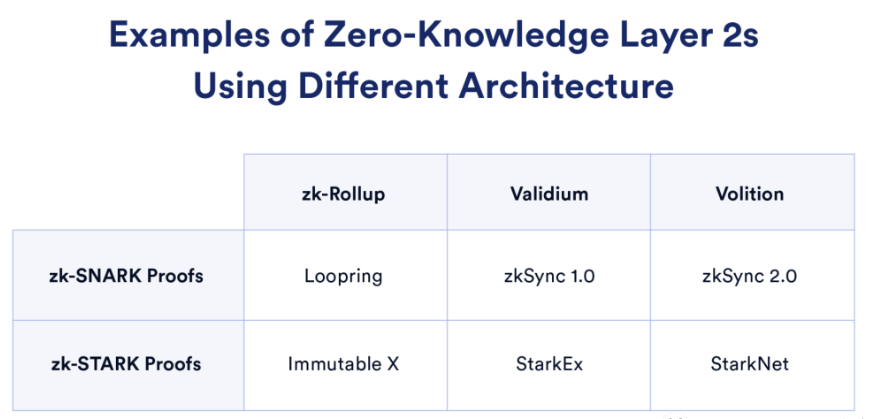 Examples of Zero-Knowledge Layer 2s
Using Different Architecture

| | zk-Rollup | Validium | Volition |
|---|---|---|---|
| zk-SNARK Proofs | Loopring | zkSync 1.0 | zkSync 2.0 |
| zk-STARK Proofs | Immutable X | StarkEx | StarkNet |